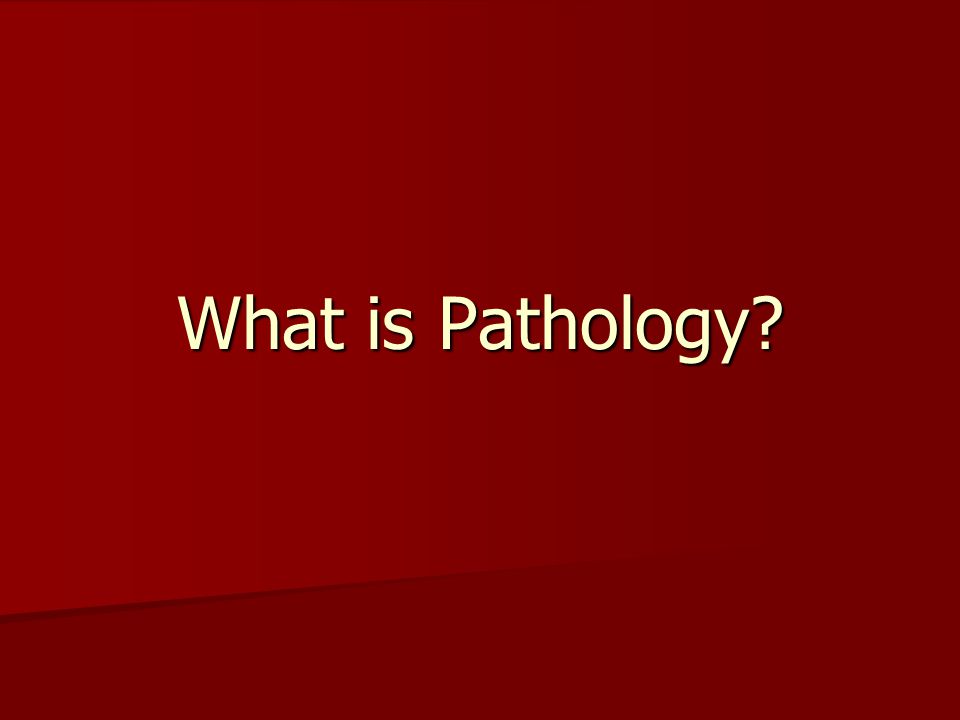 What is Pathology?